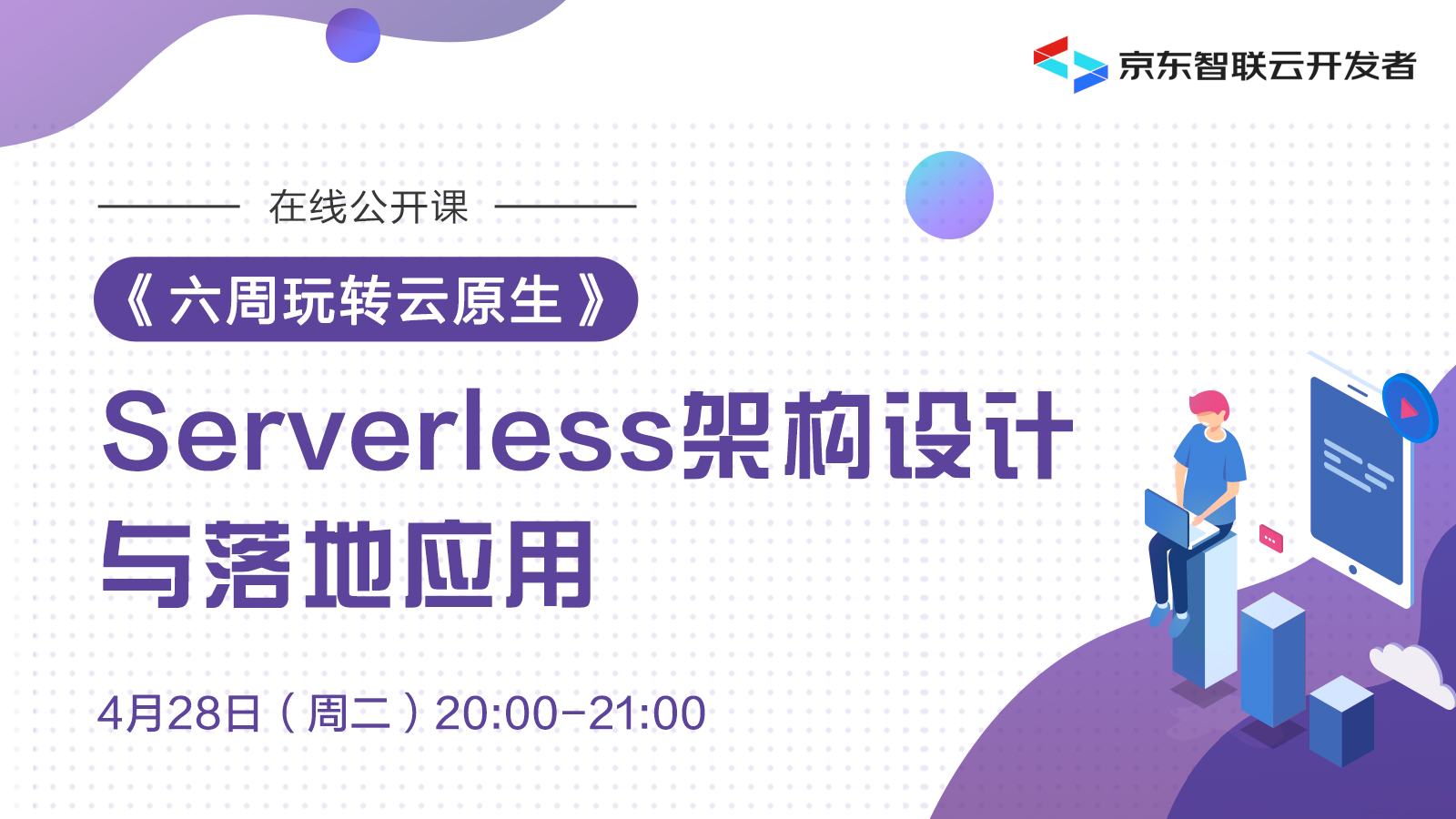 京东智联云开发者

在线公开课

《六周玩转云原生》

Serverless架构设计与落地应用

4月28日（周二）20:00-21:00